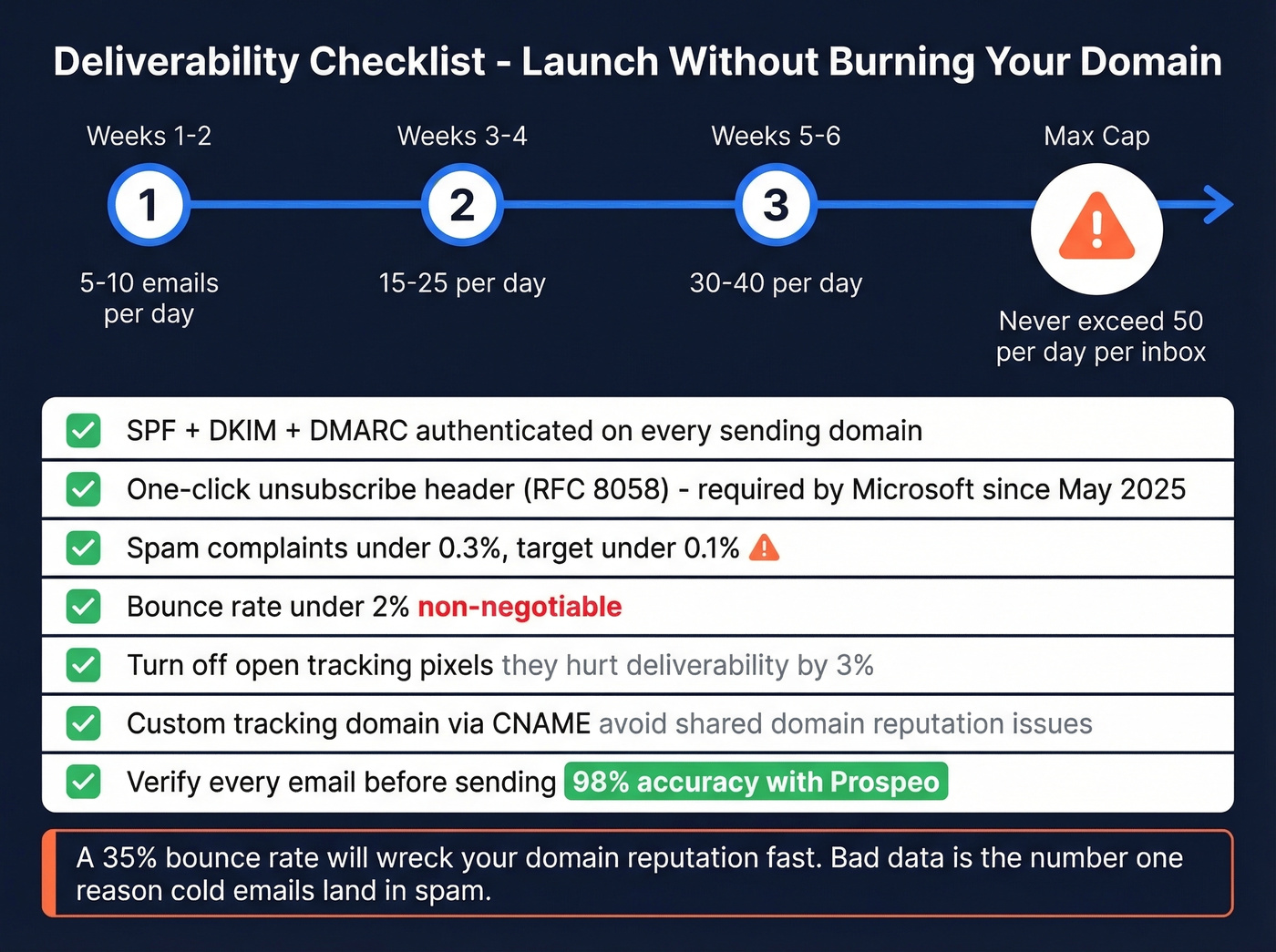 Deliverability Checklist - Launch Without Burning Your Domain

Weeks 1-2
1
5-10 emails per day

Weeks 3-4
2
15-25 per day

Weeks 5-6
3
30-40 per day

Max Cap
Never exceed 50 per day per inbox

SPF + DKIM + DMARC authenticated on every sending domain

One-click unsubscribe header (RFC 8058) - required by Microsoft since May 2025

Spam complaints under 0.3%, target under 0.1%

Bounce rate under 2% non-negotiable

Turn off open tracking pixels they hurt deliverability by 3%

Custom tracking domain via CNAME avoid shared domain reputation issues

Verify every email before sending 98% accuracy with Prospeo

A 35% bounce rate will wreck your domain reputation fast. Bad data is the number one reason cold emails land in spam.